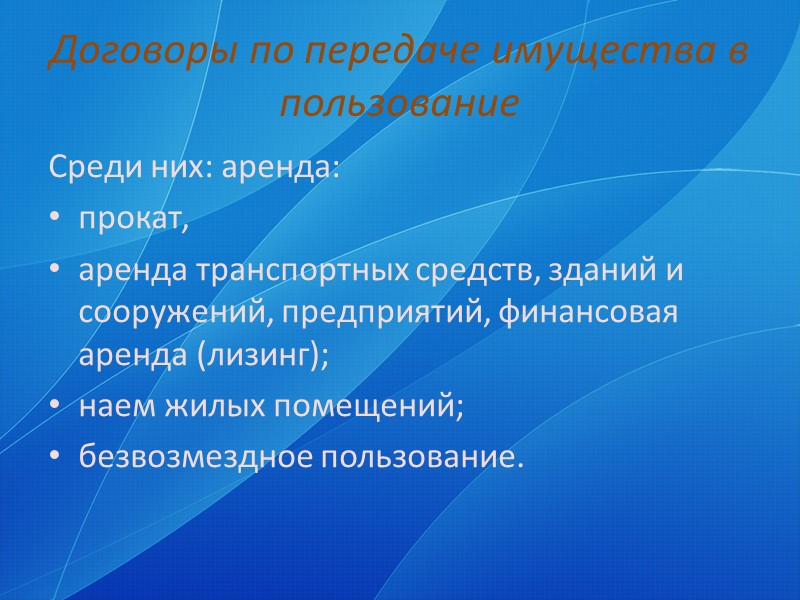 Договоры по передаче имущества в пользование

Среди них: аренда:

• прокат,

• аренда транспортных средств, зданий и сооружений, предприятий, финансовая аренда (лизинг);

• наем жилых помещений;

• безвозмездное пользование.